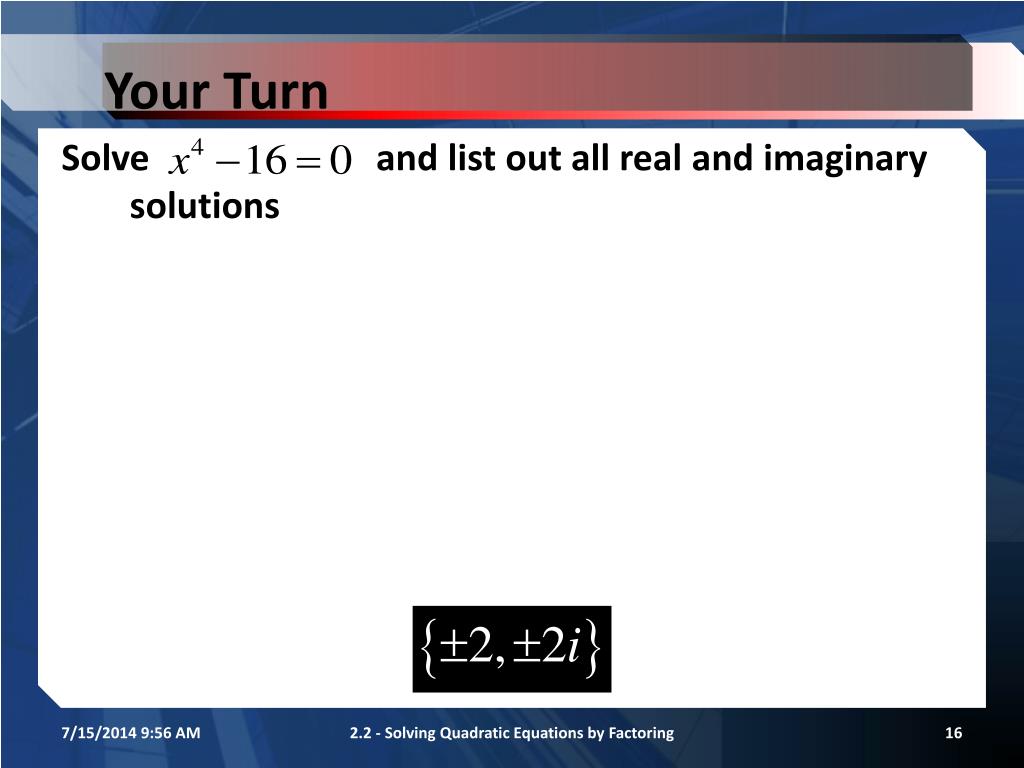 Your Turn

Solve $x^4 - 16 = 0$ and list out all real and imaginary solutions

$\{\pm 2, \pm 2i\}$

7/15/2014 9:56 AM

2.2 - Solving Quadratic Equations by Factoring

16